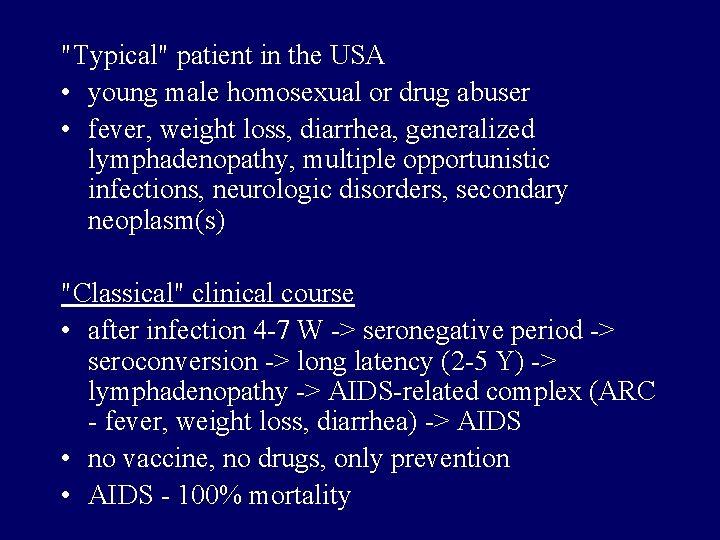 "Typical" patient in the USA

• young male homosexual or drug abuser

• fever, weight loss, diarrhea, generalized lymphadenopathy, multiple opportunistic infections, neurologic disorders, secondary neoplasm(s)

"Classical" clinical course

• after infection 4-7 W -> seronegative period -> seroconversion -> long latency (2-5 Y) -> lymphadenopathy -> AIDS-related complex (ARC - fever, weight loss, diarrhea) -> AIDS

• no vaccine, no drugs, only prevention

• AIDS - 100% mortality